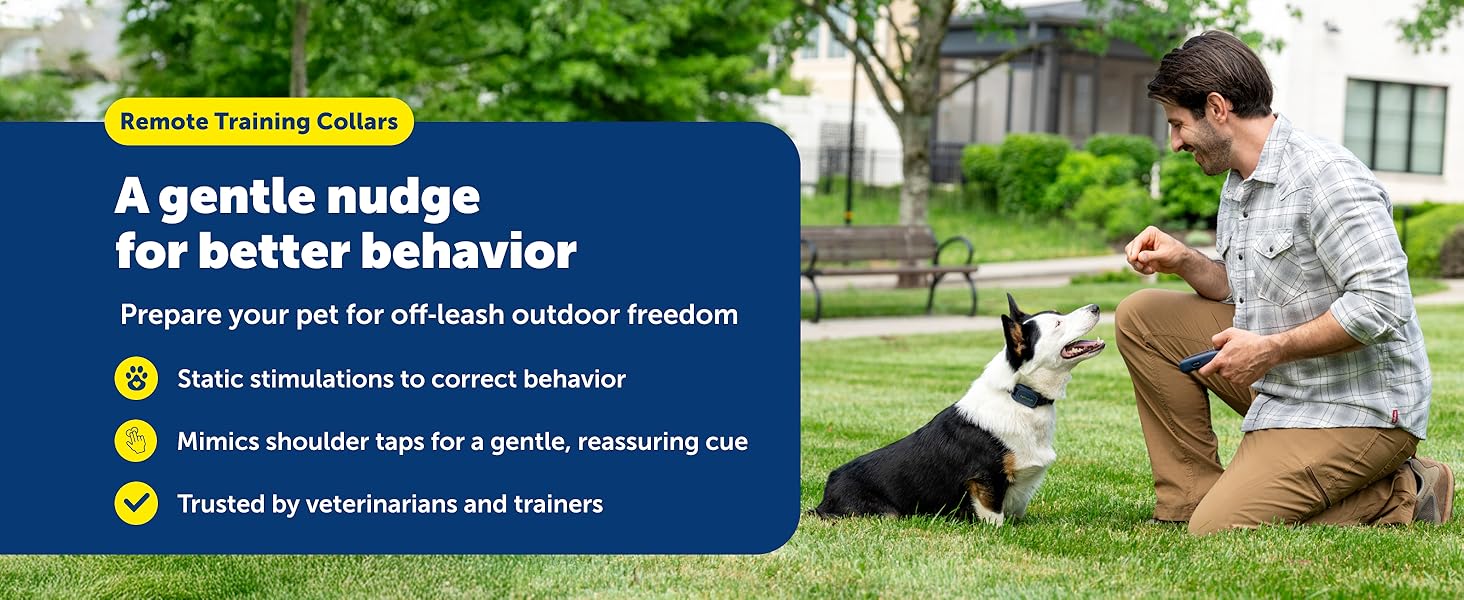 Remote Training Collars

A gentle nudge for better behavior

Prepare your pet for off-leash outdoor freedom

Static stimulations to correct behavior

Mimics shoulder taps for a gentle, reassuring cue

Trusted by veterinarians and trainers